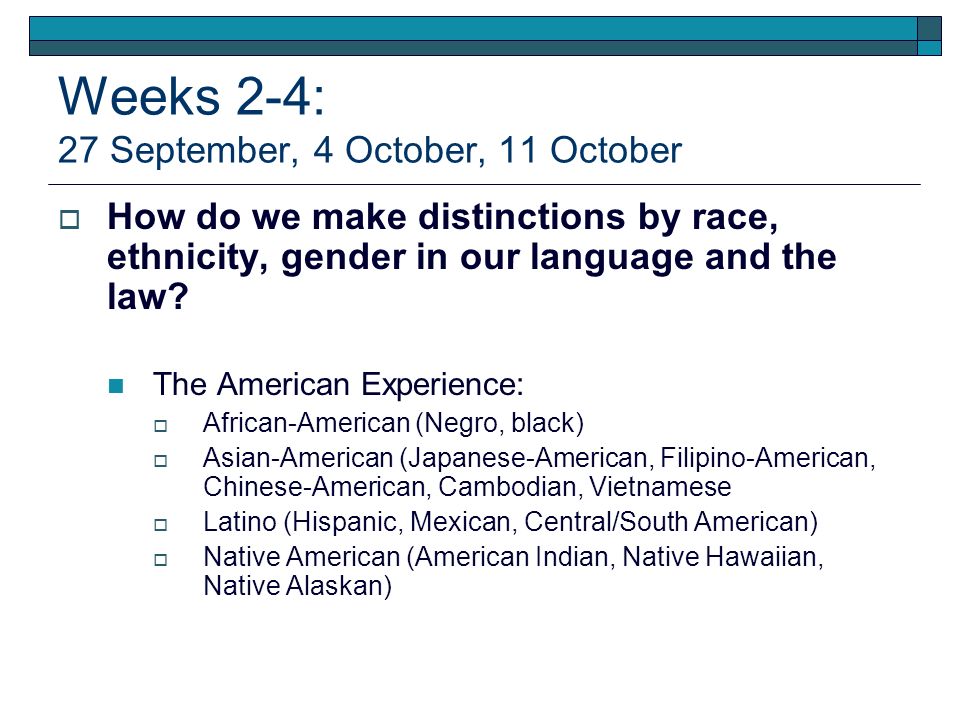 Weeks 2-4:
27 September, 4 October, 11 October

How do we make distinctions by race, ethnicity, gender in our language and the law?

The American Experience:

African-American (Negro, black)

Asian-American (Japanese-American, Filipino-American, Chinese-American, Cambodian, Vietnamese

Latino (Hispanic, Mexican, Central/South American)

Native American (American Indian, Native Hawaiian, Native Alaskan)